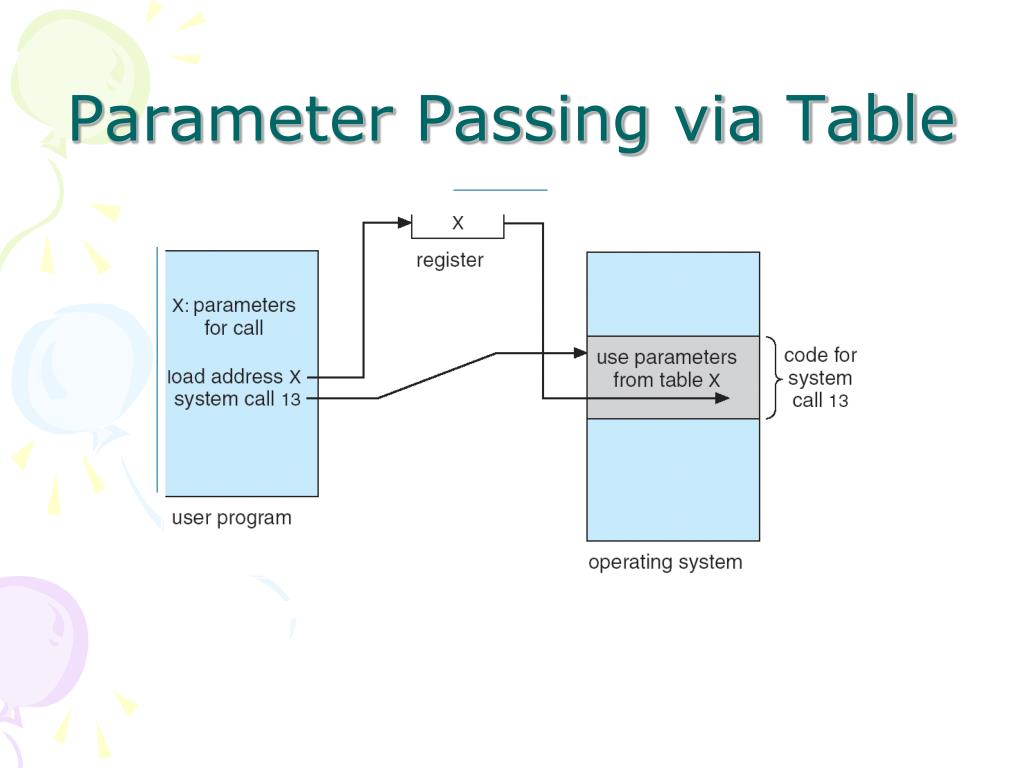 Parameter Passing via Table

X

register

X: parameters for call

load address X

system call 13

user program

use parameters from table X

code for system call 13

operating system